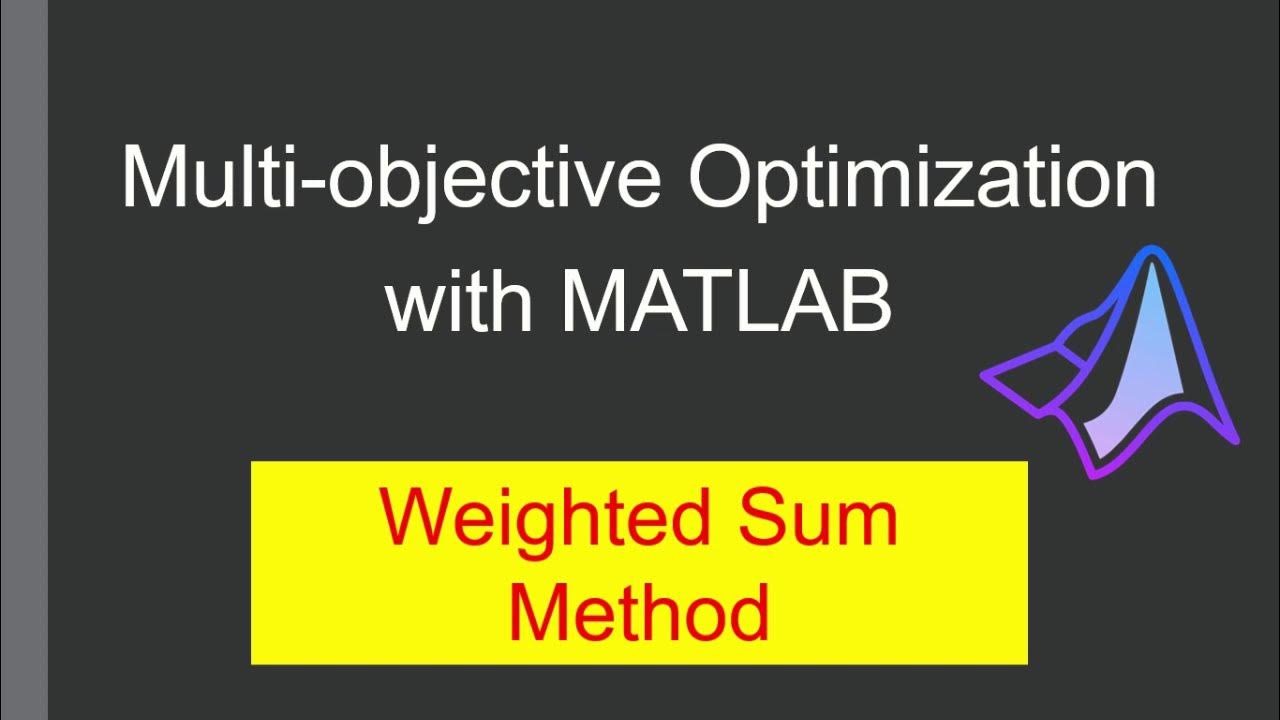 Multi-objective Optimization with MATLAB

Weighted Sum Method